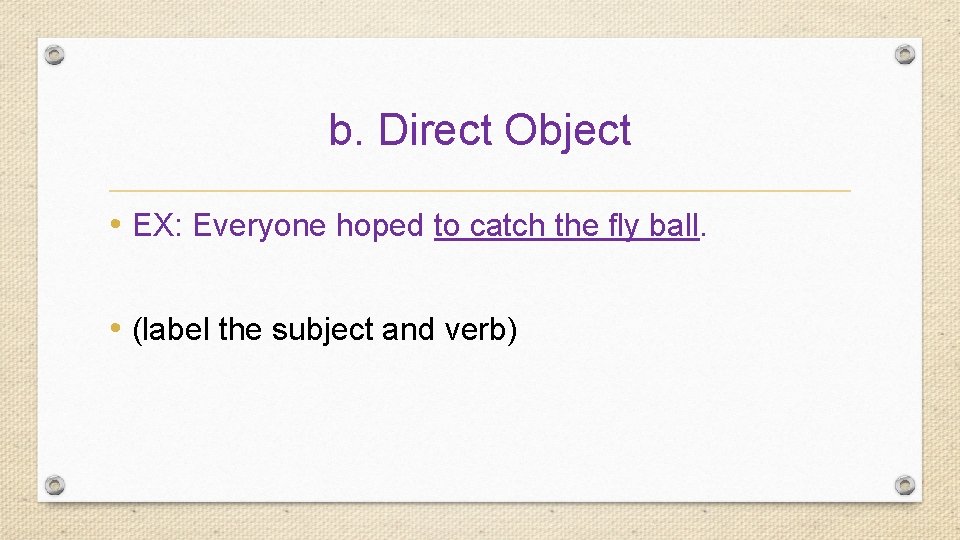 b. Direct Object

• EX: Everyone hoped to catch the fly ball.

• (label the subject and verb)